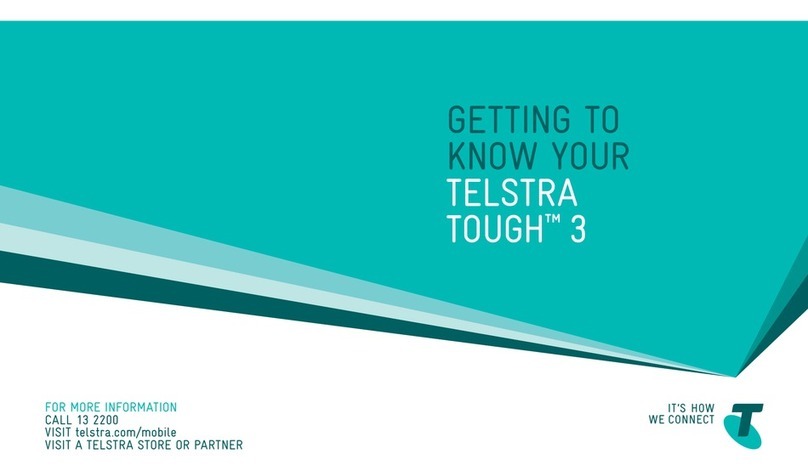 GETTING TO KNOW YOUR TELSTRA TOUGH™ 3

FOR MORE INFORMATION
CALL 13 2200
VISIT telstra.com/mobile
VISIT A TELSTRA STORE OR PARTNER

IT'S HOW WE CONNECT